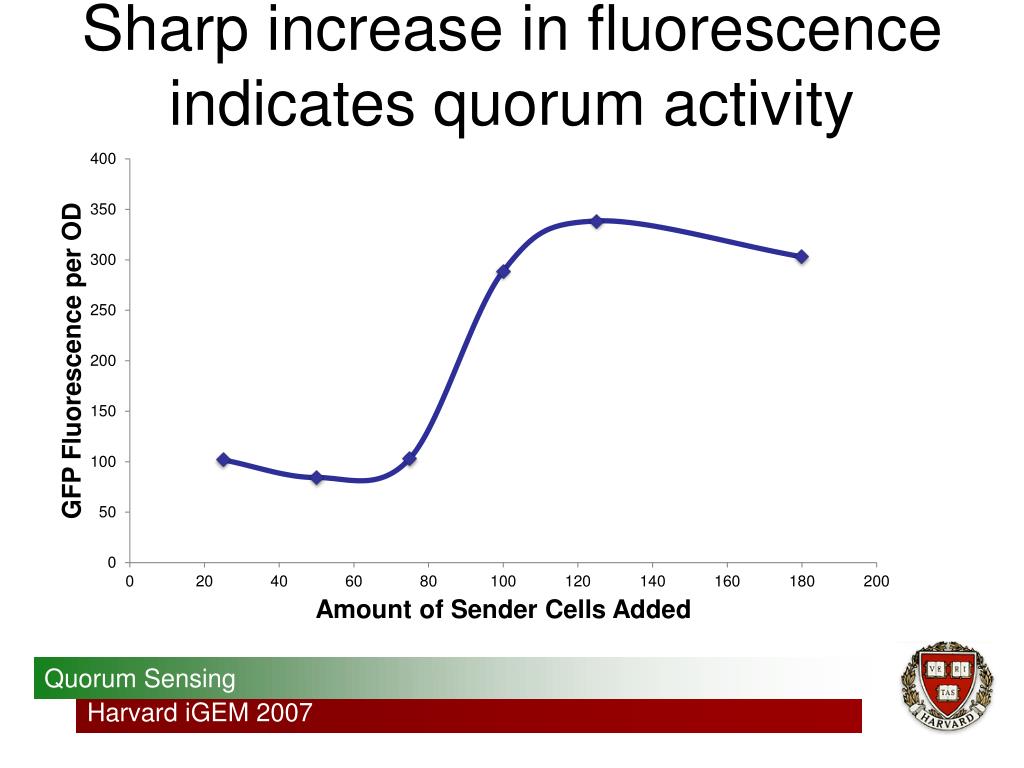 Sharp increase in fluorescence indicates quorum activity

GFP Fluorescence per OD

400
350
300
250
200
150
100
50
0

0 20 40 60 80 100 120 140 160 180 200

Amount of Sender Cells Added

Quorum Sensing

Harvard iGEM 2007

VE RI TAS

HARVARD